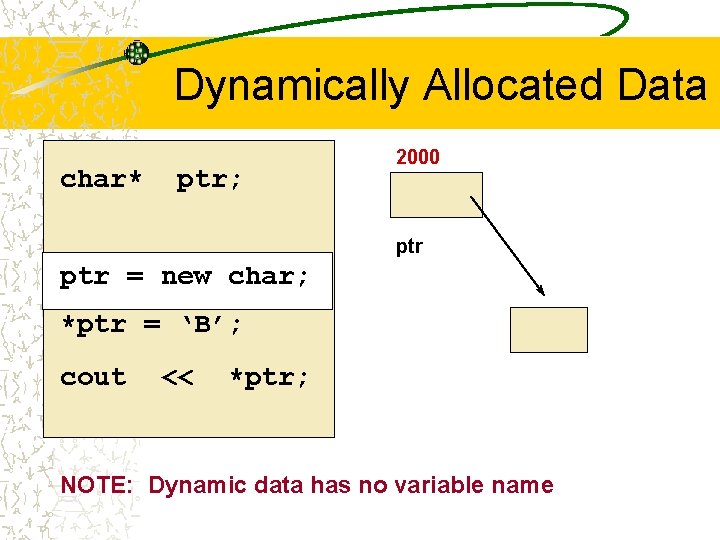 Dynamically Allocated Data

char* ptr;

ptr = new char;

*ptr = ‘B’;

cout << *ptr;

2000

ptr

NOTE: Dynamic data has no variable name